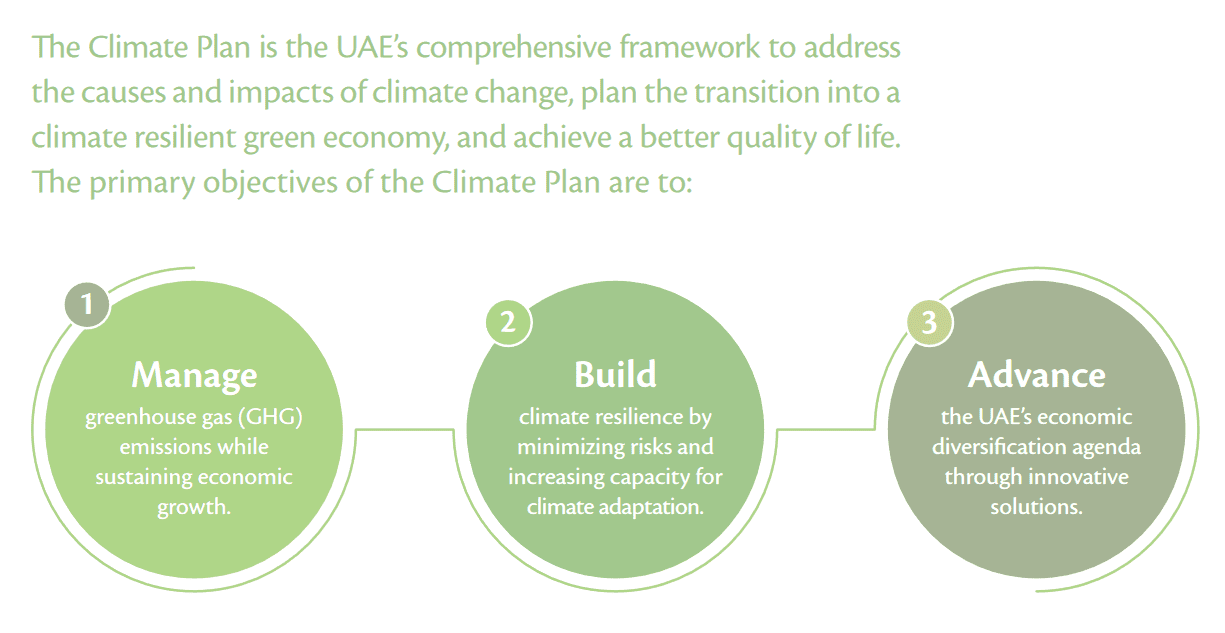 The Climate Plan is the UAE's comprehensive framework to address the causes and impacts of climate change, plan the transition into a climate resilient green economy, and achieve a better quality of life. The primary objectives of the Climate Plan are to:

1

Manage

greenhouse gas (GHG) emissions while sustaining economic growth.

2

Build

climate resilience by minimizing risks and increasing capacity for climate adaptation.

3

Advance

the UAE's economic diversification agenda through innovative solutions.